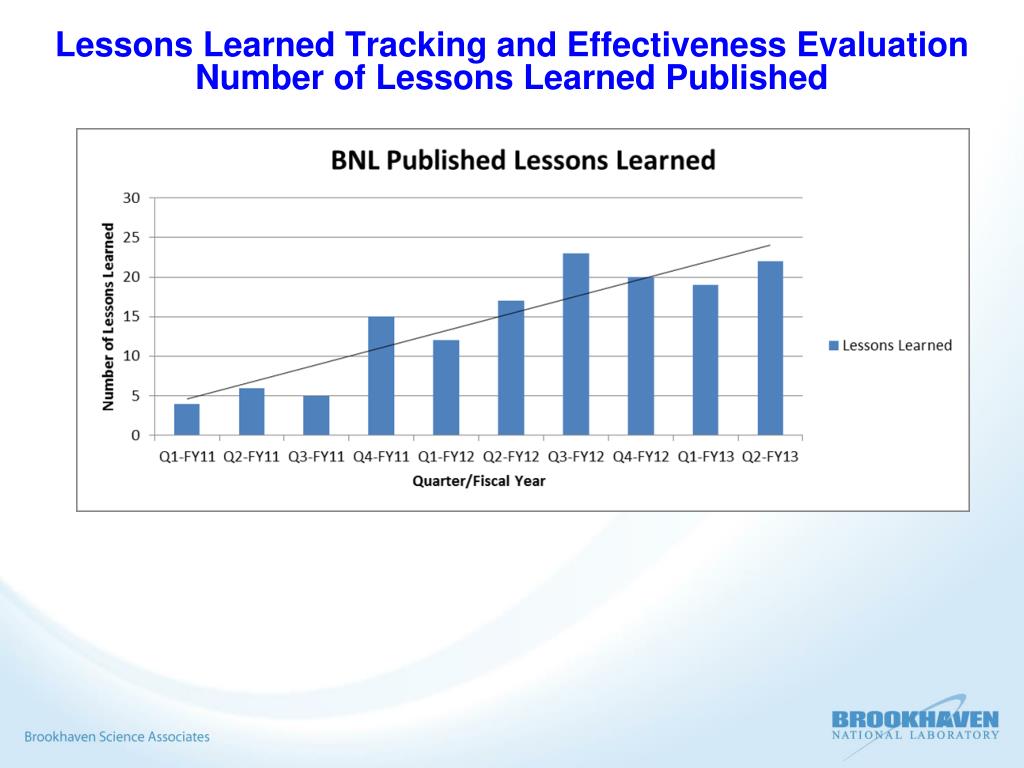 Lessons Learned Tracking and Effectiveness Evaluation
Number of Lessons Learned Published

BNL Published Lessons Learned

Number of Lessons Learned

30
25
20
15
10
5
0

Q1-FY11 Q2-FY11 Q3-FY11 Q4-FY11 Q1-FY12 Q2-FY12 Q3-FY12 Q4-FY12 Q1-FY13 Q2-FY13

Quarter/Fiscal Year

Lessons Learned

Brookhaven Science Associates

BROOKHAVEN
NATIONAL LABORATORY